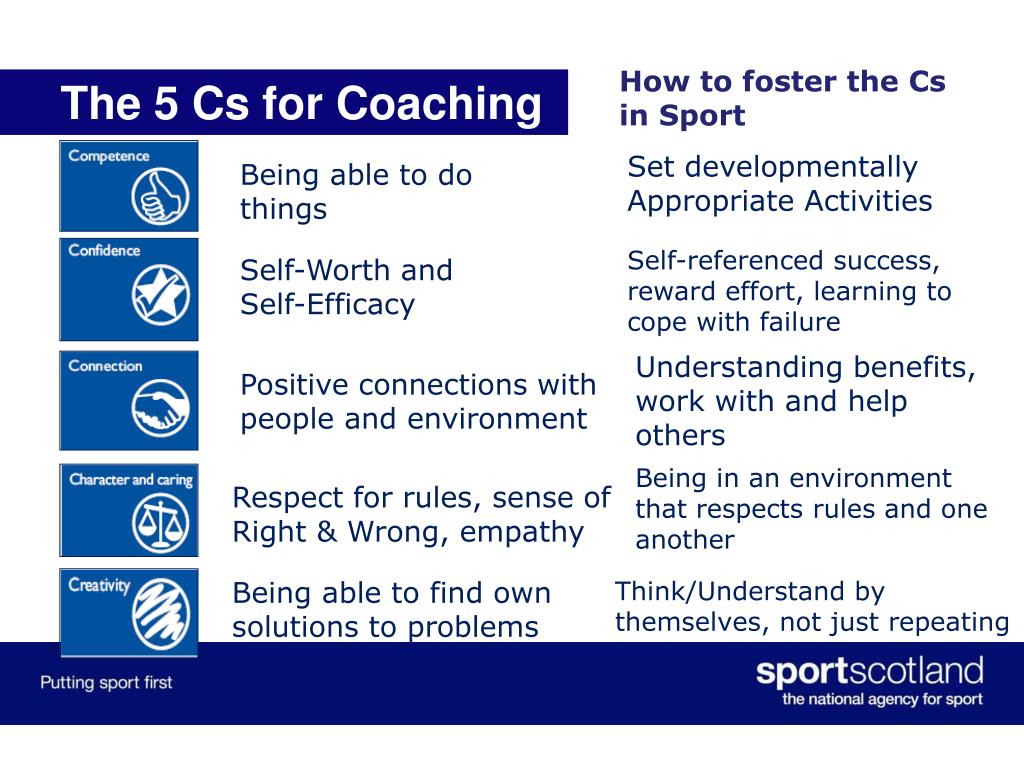 The 5 Cs for Coaching

How to foster the Cs in Sport

Competence

Being able to do things

Set developmentally Appropriate Activities

Confidence

Self-Worth and Self-Efficacy

Self-referenced success, reward effort, learning to cope with failure

Connection

Positive connections with people and environment

Understanding benefits, work with and help others

Character and caring

Respect for rules, sense of Right & Wrong, empathy

Being in an environment that respects rules and one another

Creativity

Being able to find own solutions to problems

Think/Understand by themselves, not just repeating

Putting sport first

sportscotland
the national agency for sport